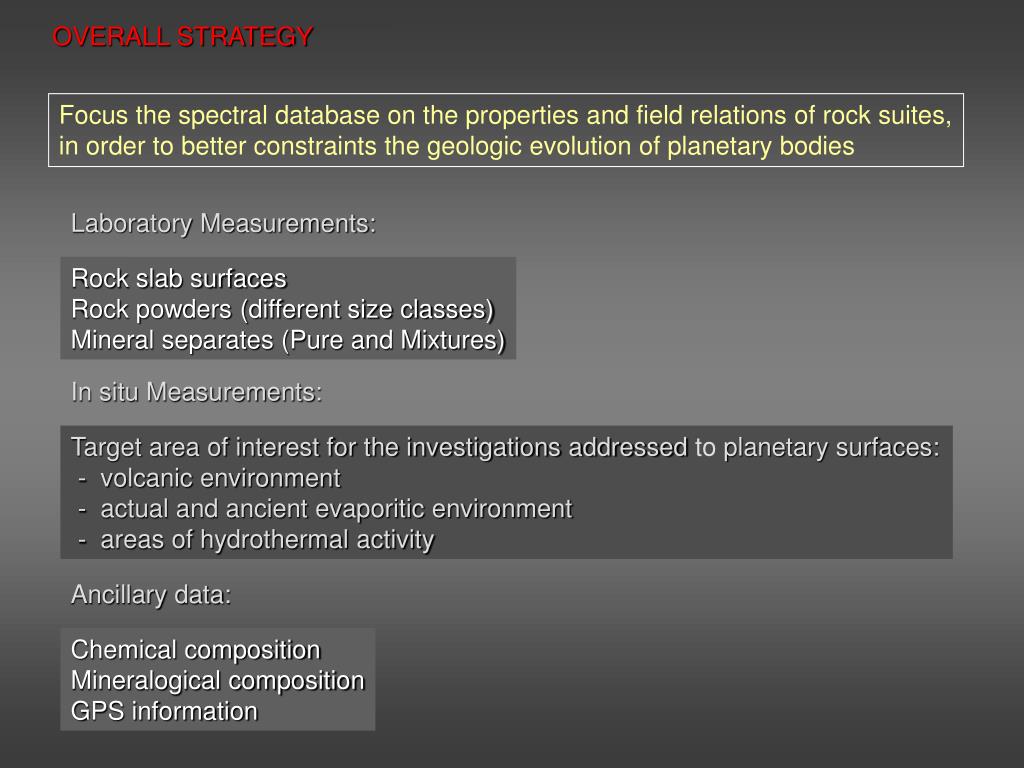 OVERALL STRATEGY

Focus the spectral database on the properties and field relations of rock suites, in order to better constraints the geologic evolution of planetary bodies

Laboratory Measurements:

Rock slab surfaces
Rock powders (different size classes)
Mineral separates (Pure and Mixtures)

In situ Measurements:

Target area of interest for the investigations addressed to planetary surfaces:
- volcanic environment
- actual and ancient evaporitic environment
- areas of hydrothermal activity

Ancillary data:

Chemical composition
Mineralogical composition
GPS information